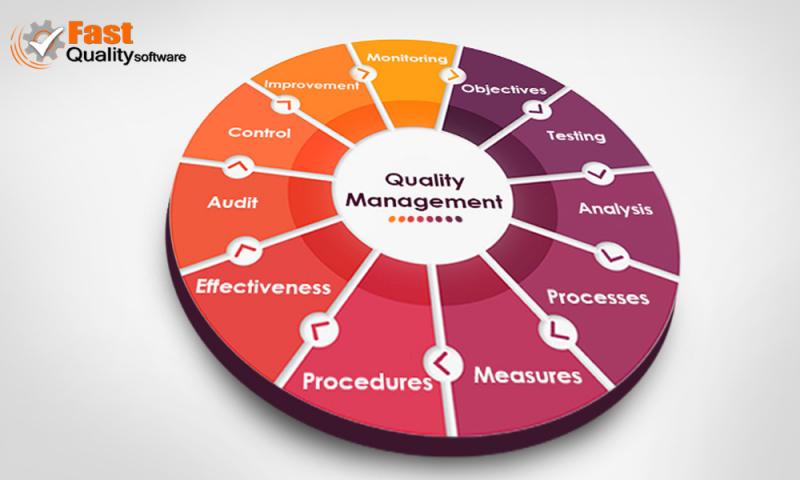 Fast Quality software

Quality Management

Monitoring
Objectives
Testing
Analysis
Processes
Measures
Procedures
Effectiveness
Audit
Control
Improvement